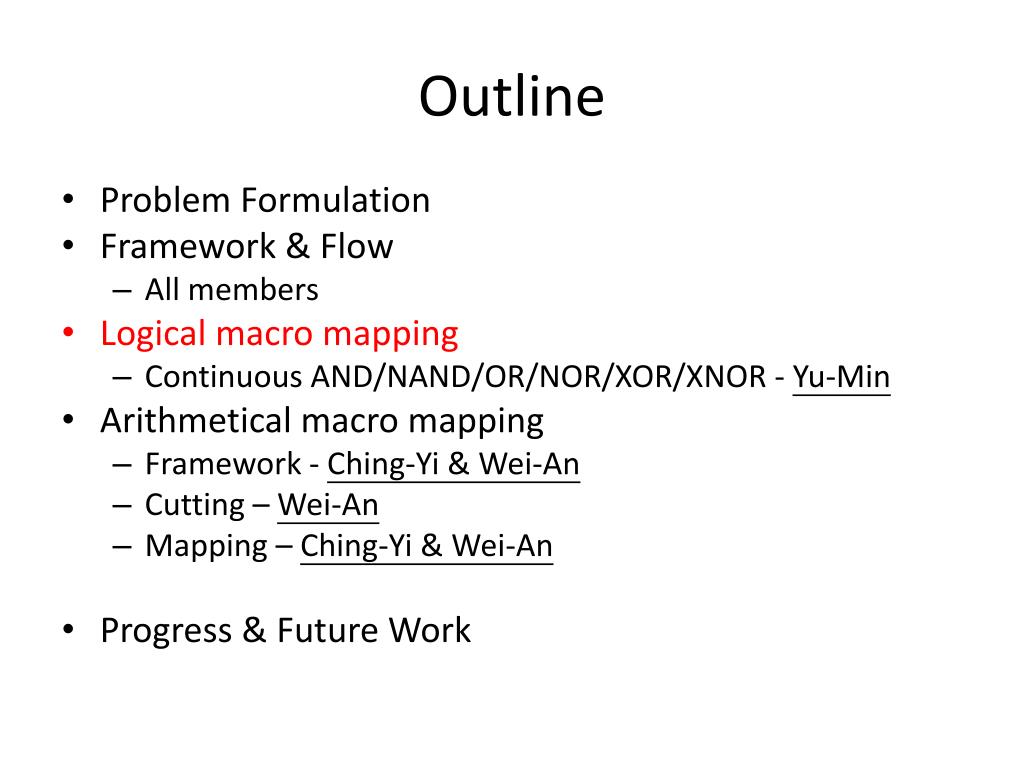 Outline

• Problem Formulation
• Framework & Flow
– All members
• Logical macro mapping
– Continuous AND/NAND/OR/NOR/XOR/XNOR - Yu-Min
• Arithmetical macro mapping
– Framework - Ching-Yi & Wei-An
– Cutting – Wei-An
– Mapping – Ching-Yi & Wei-An

• Progress & Future Work